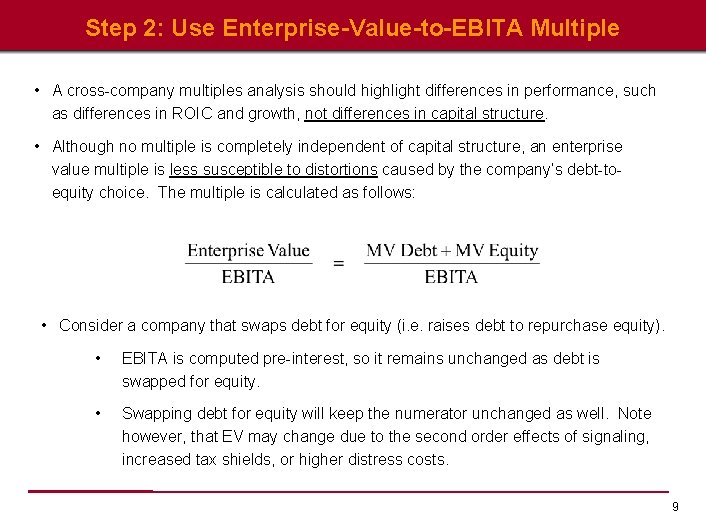 Step 2: Use Enterprise-Value-to-EBITA Multiple

• A cross-company multiples analysis should highlight differences in performance, such as differences in ROIC and growth, not differences in capital structure.

• Although no multiple is completely independent of capital structure, an enterprise value multiple is less susceptible to distortions caused by the company's debt-to-equity choice. The multiple is calculated as follows:

$\frac{\text{Enterprise Value}}{\text{EBITA}} = \frac{\text{MV Debt} + \text{MV Equity}}{\text{EBITA}}$

• Consider a company that swaps debt for equity (i.e. raises debt to repurchase equity).

• EBITA is computed pre-interest, so it remains unchanged as debt is swapped for equity.

• Swapping debt for equity will keep the numerator unchanged as well. Note however, that EV may change due to the second order effects of signaling, increased tax shields, or higher distress costs.

9